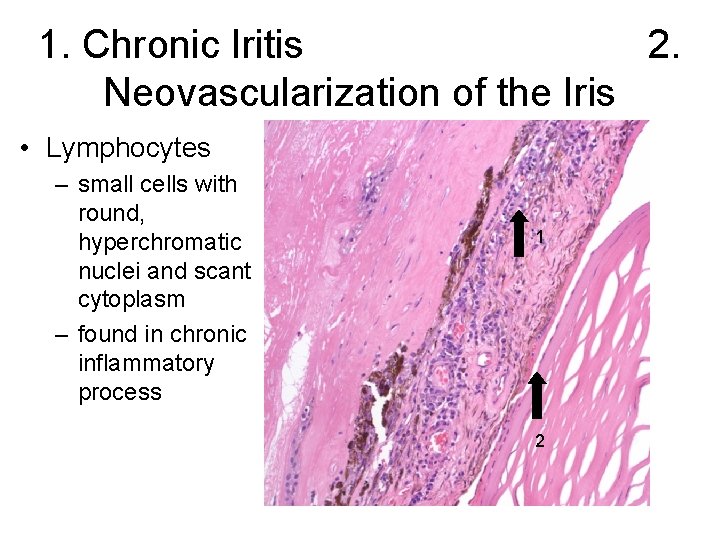 1. Chronic Iritis 2. Neovascularization of the Iris

• Lymphocytes
– small cells with round, hyperchromatic nuclei and scant cytoplasm
– found in chronic inflammatory process

1

2